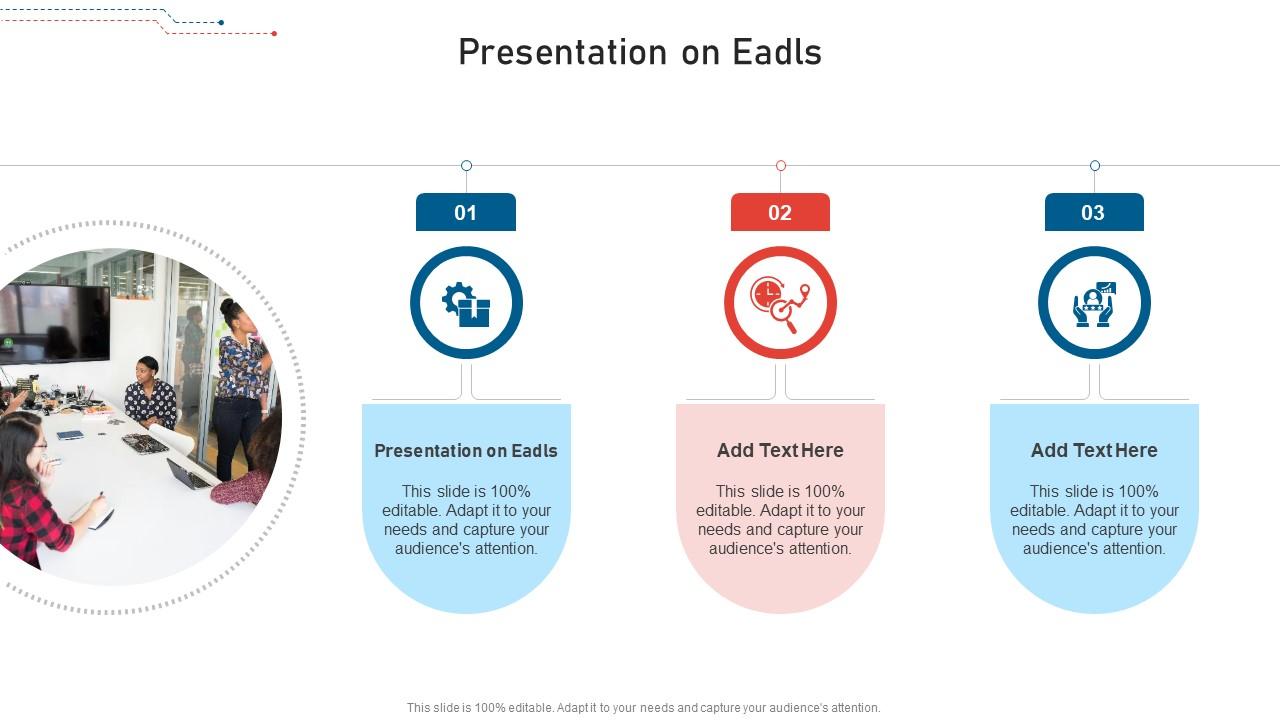 Presentation on Eadls

01

Presentation on Eadls

This slide is 100% editable. Adapt it to your needs and capture your audience's attention.

02

Add Text Here

This slide is 100% editable. Adapt it to your needs and capture your audience's attention.

03

Add Text Here

This slide is 100% editable. Adapt it to your needs and capture your audience's attention.

This slide is 100% editable. Adapt it to your needs and capture your audience's attention.